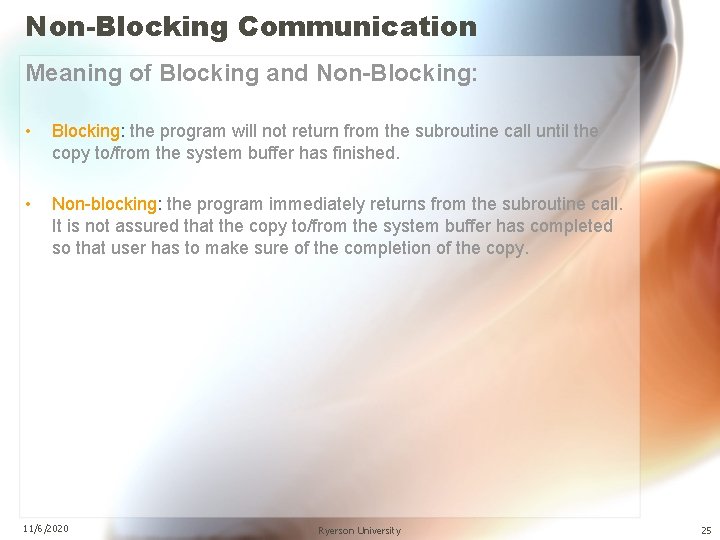 Non-Blocking Communication

Meaning of Blocking and Non-Blocking:

• Blocking: the program will not return from the subroutine call until the copy to/from the system buffer has finished.

• Non-blocking: the program immediately returns from the subroutine call. It is not assured that the copy to/from the system buffer has completed so that user has to make sure of the completion of the copy.

11/6/2020

Ryerson University

25